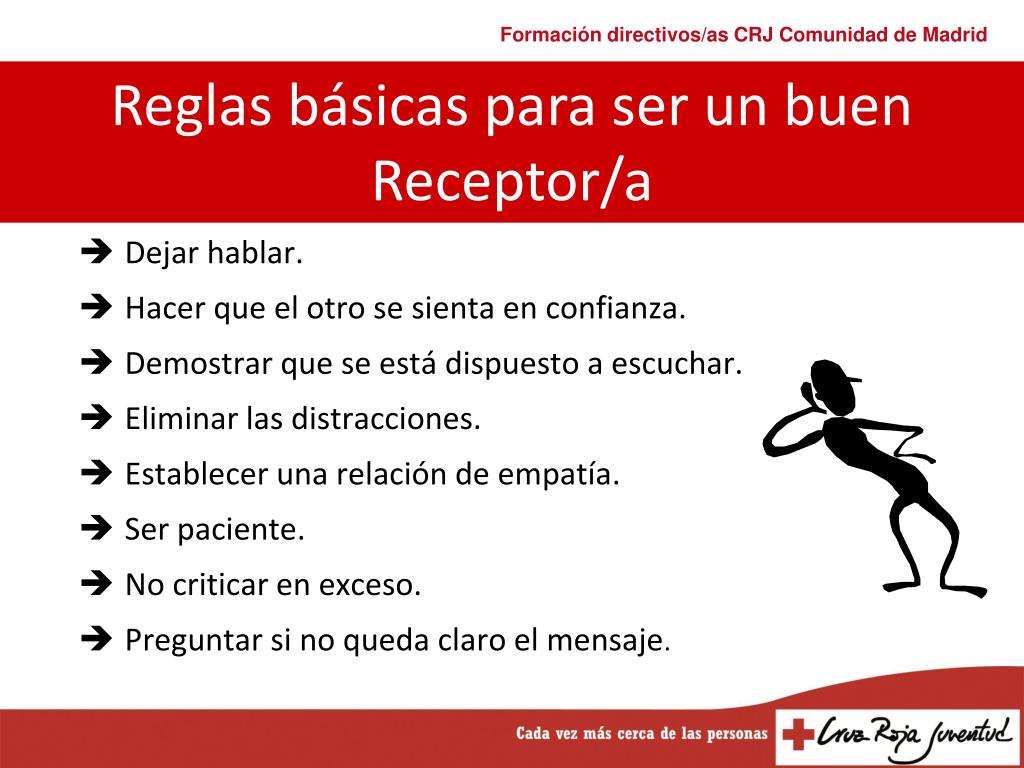 Formación directivos/as CRJ Comunidad de Madrid

Reglas básicas para ser un buen Receptor/a

➔ Dejar hablar.

➔ Hacer que el otro se sienta en confianza.

➔ Demostrar que se está dispuesto a escuchar.

➔ Eliminar las distracciones.

➔ Establecer una relación de empatía.

➔ Ser paciente.

➔ No criticar en exceso.

➔ Preguntar si no queda claro el mensaje.

Cada vez más cerca de las personas

Cruz Roja Juventud